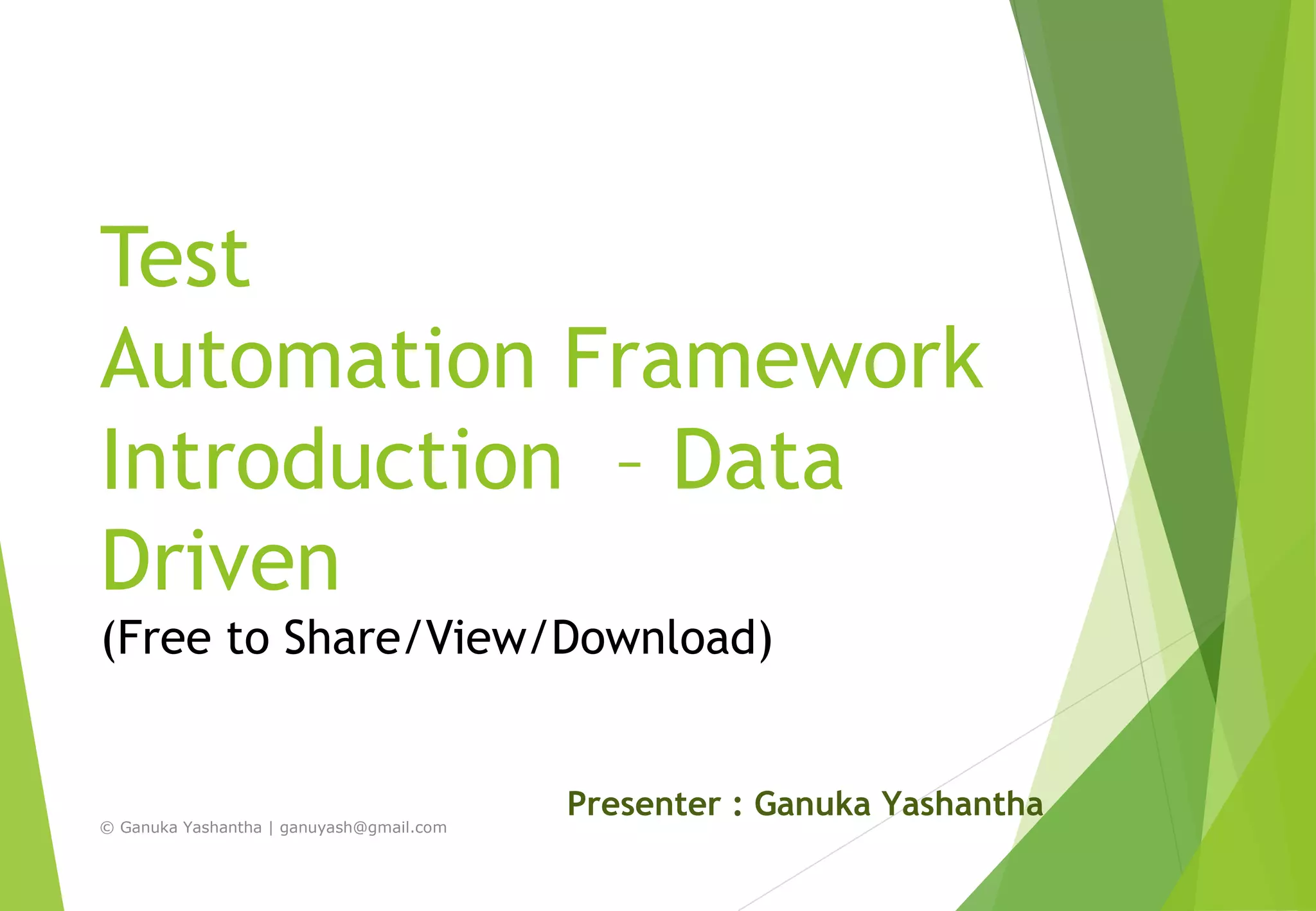 Test Automation Framework Introduction – Data Driven
(Free to Share/View/Download)

Presenter : Ganuka Yashantha

© Ganuka Yashantha | ganuyash@gmail.com